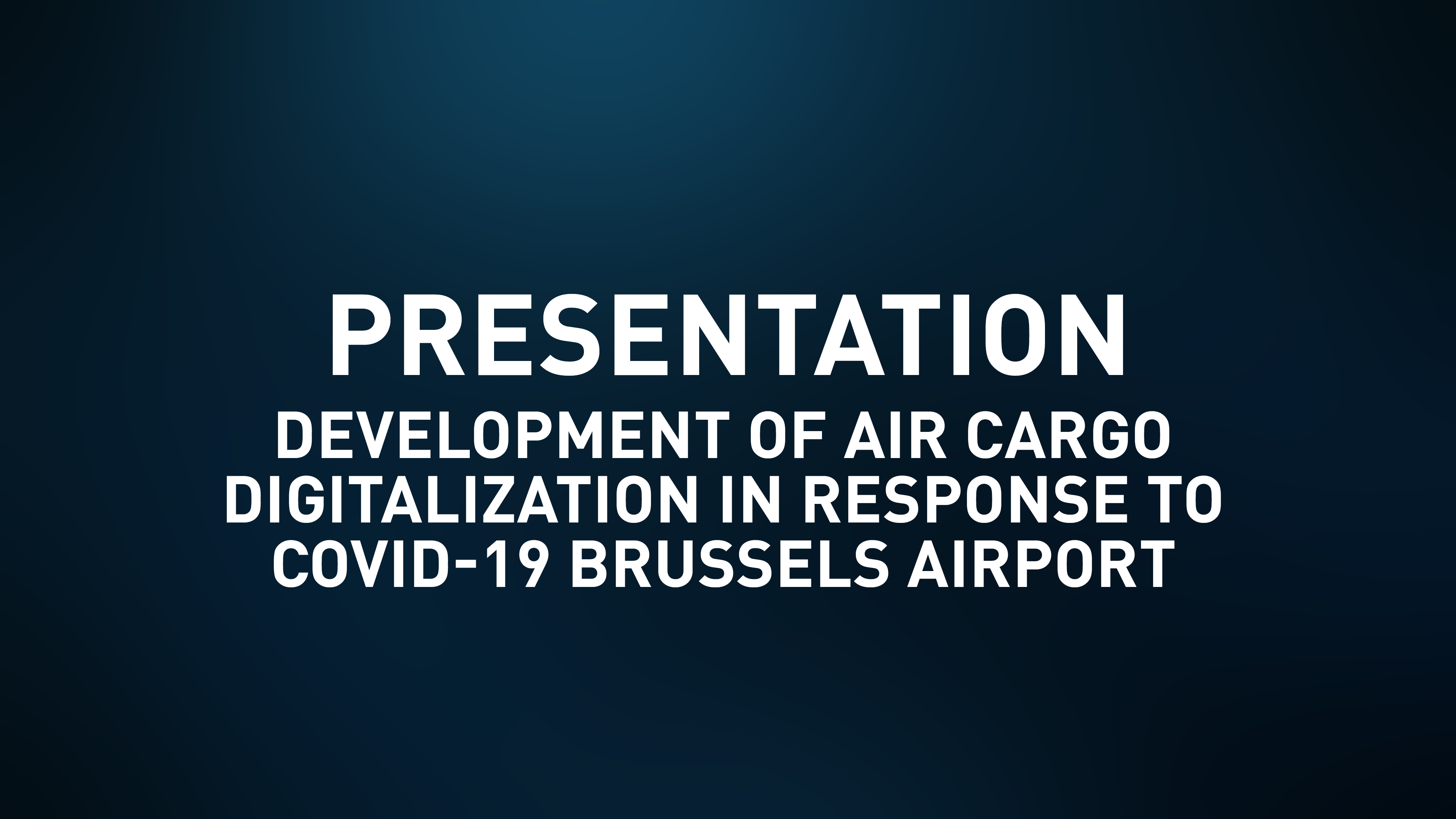 PRESENTATION

DEVELOPMENT OF AIR CARGO DIGITALIZATION IN RESPONSE TO COVID-19 BRUSSELS AIRPORT